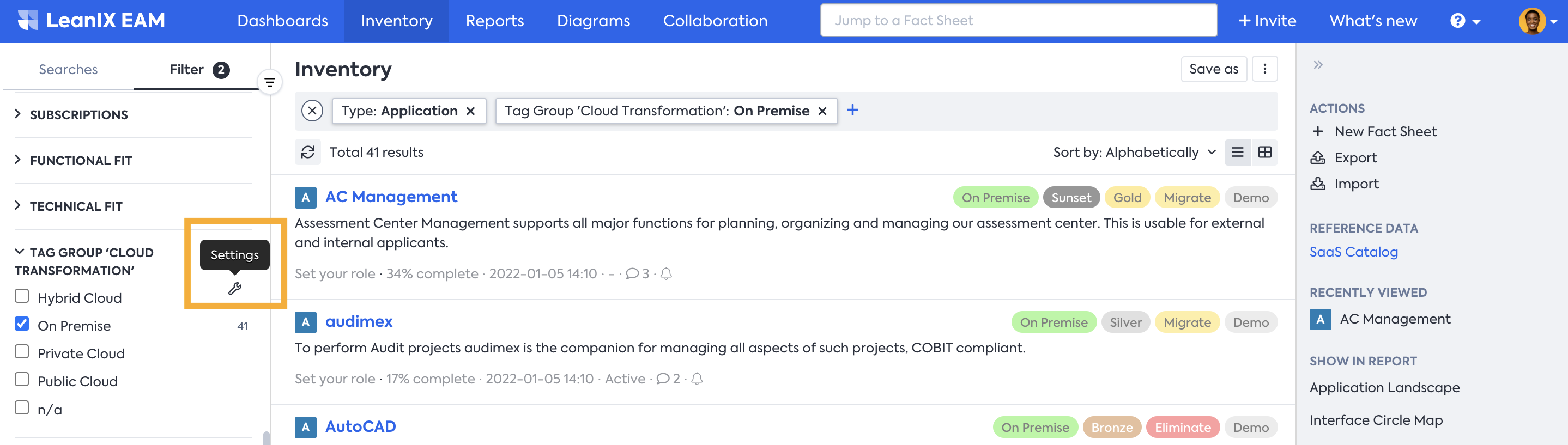 LeanIX EAM Dashboards Inventory Reports Diagrams Collaboration Jump to a Fact Sheet + Invite What's new ?

Searches Filter 2

SUBSCRIPTIONS

FUNCTIONAL FIT

TECHNICAL FIT

TAG GROUP 'CLOUD TRANSFORMATION'

Settings

Hybrid Cloud
On Premise 41
Private Cloud
Public Cloud
n/a

Inventory

Save as

Type: Application × Tag Group 'Cloud Transformation': On Premise × +

Total 41 results

Sort by: Alphabetically

A AC Management On Premise Sunset Gold Migrate Demo

Assessment Center Management supports all major functions for planning, organizing and managing our assessment center. This is usable for external and internal applicants.

Set your role · 34% complete · 2022-01-05 14:10 · - · 3 ·

A audimex On Premise Silver Migrate Demo

To perform Audit projects audimex is the companion for managing all aspects of such projects, COBIT compliant.

Set your role · 17% complete · 2022-01-05 14:10 · Active · 2 ·

A AutoCAD On Premise Bronze Eliminate Demo

»

ACTIONS
+ New Fact Sheet
Export
Import

REFERENCE DATA
SaaS Catalog

RECENTLY VIEWED
A AC Management

SHOW IN REPORT
Application Landscape
Interface Circle Map